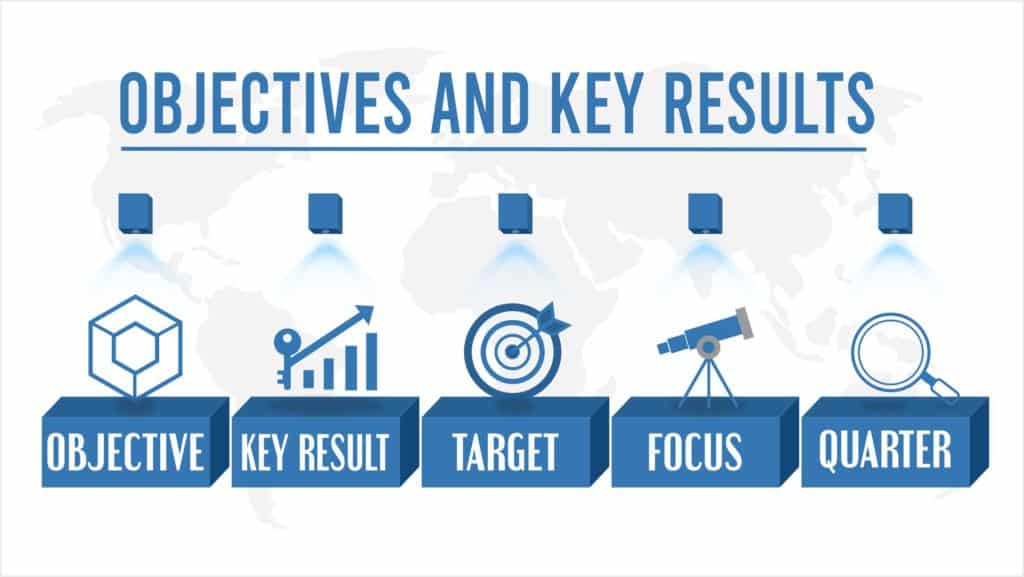 OBJECTIVES AND KEY RESULTS

OBJECTIVE

KEY RESULT

TARGET

FOCUS

QUARTER